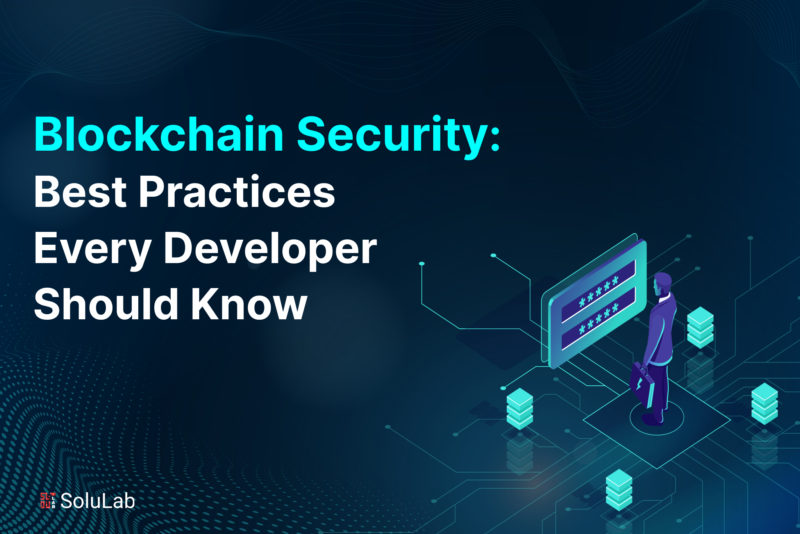 Blockchain Security:
Best Practices
Every Developer
Should Know

*****
*****

SoluLab